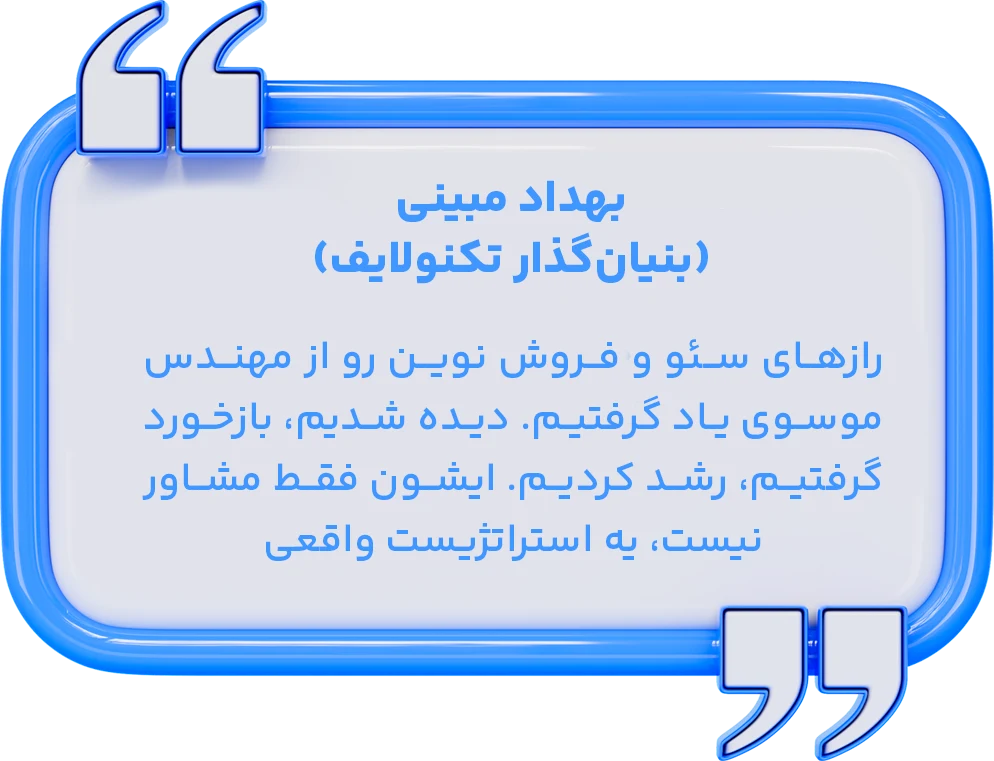 بهداد مبینی
(بنیان‌گذار تکنولایف)

رازهای سئو و فروش نوین رو از مهندس موسوی یاد گرفتیم. دیده شدیم، بازخورد گرفتیم، رشد کردیم. ایشون فقط مشاور نیست، یه استراتژیست واقعی